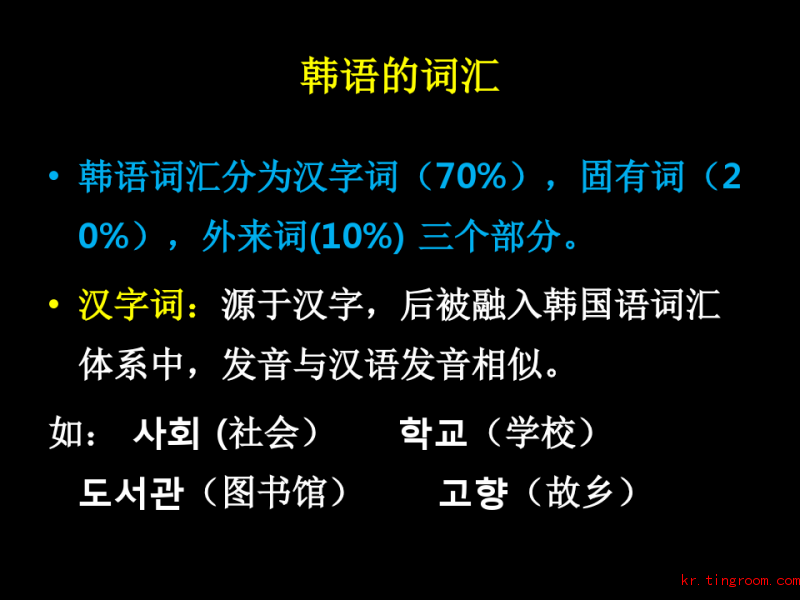 韩语的词汇

• 韩语词汇分为汉字词（70%），固有词（20%），外来词(10%) 三个部分。

• 汉字词：源于汉字，后被融入韩国语词汇体系中，发音与汉语发音相似。

如： 사회 (社会） 학교（学校）
도서관（图书馆） 고향（故乡）

kr.tingroom.com